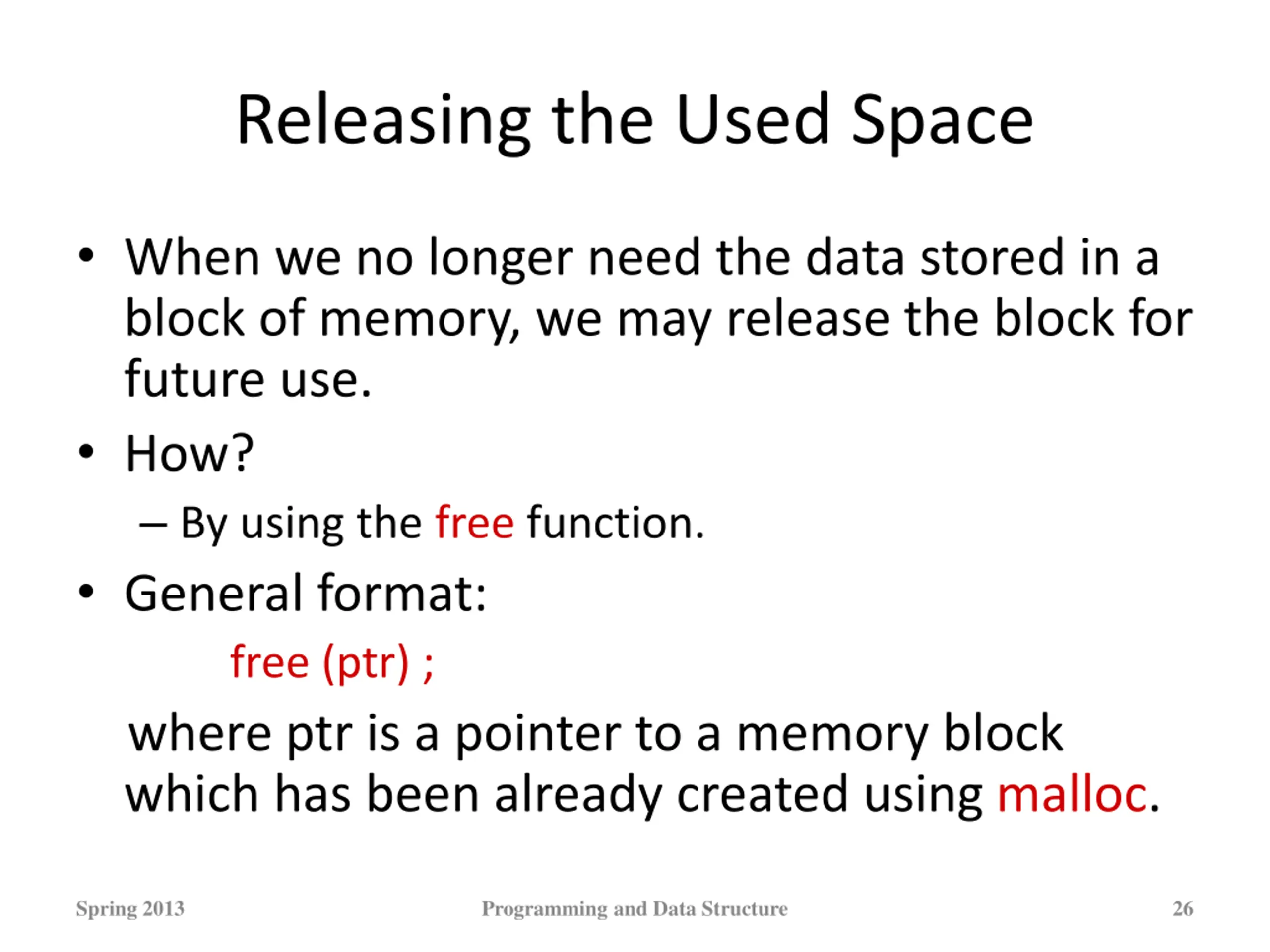 Releasing the Used Space

• When we no longer need the data stored in a block of memory, we may release the block for future use.

• How?

– By using the free function.

• General format:

free (ptr) ;

where ptr is a pointer to a memory block which has been already created using malloc.

Spring 2013

Programming and Data Structure

26